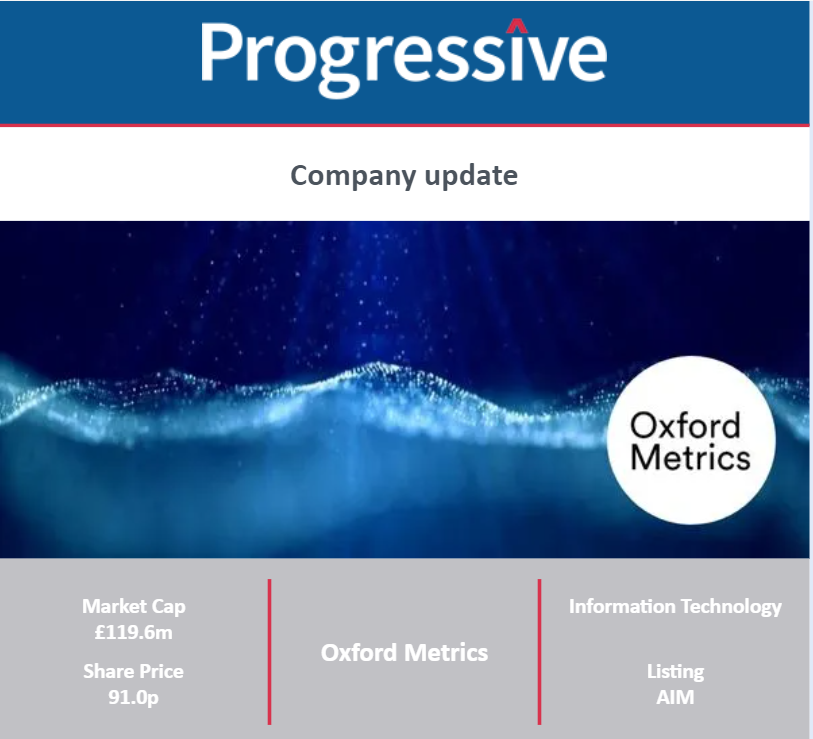 Progressive

Company update

Oxford Metrics

Market Cap
£119.6m

Share Price
91.0p

Oxford Metrics

Information Technology

Listing
AIM